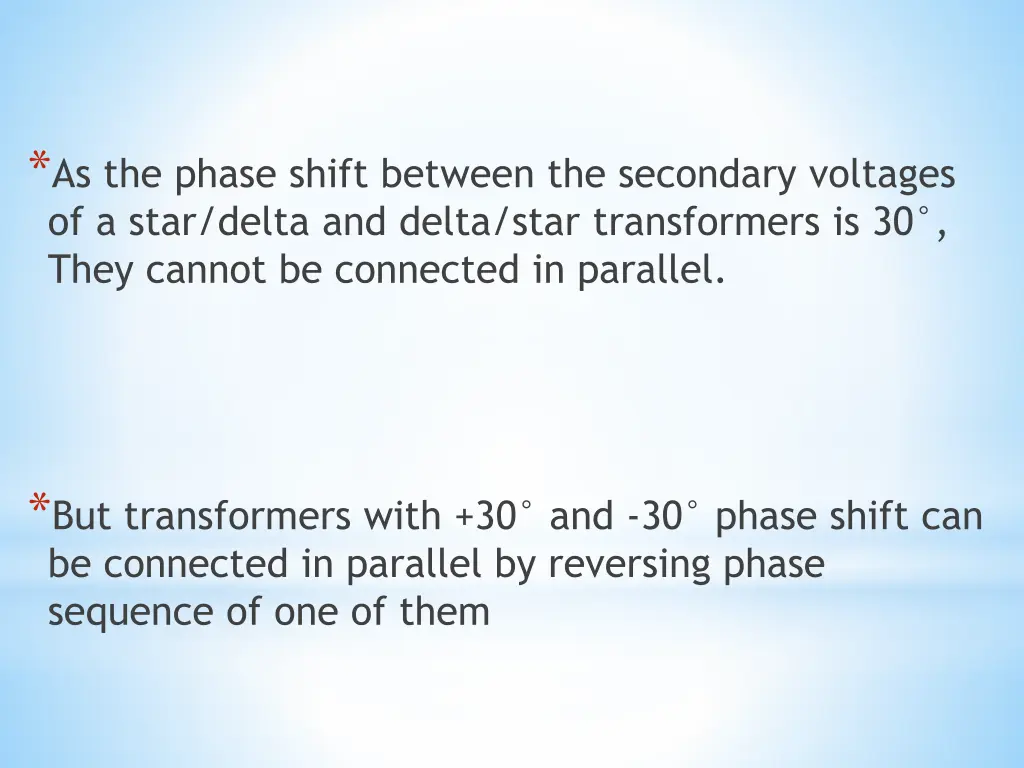 *As the phase shift between the secondary voltages of a star/delta and delta/star transformers is 30°, They cannot be connected in parallel.

*But transformers with +30° and -30° phase shift can be connected in parallel by reversing phase sequence of one of them